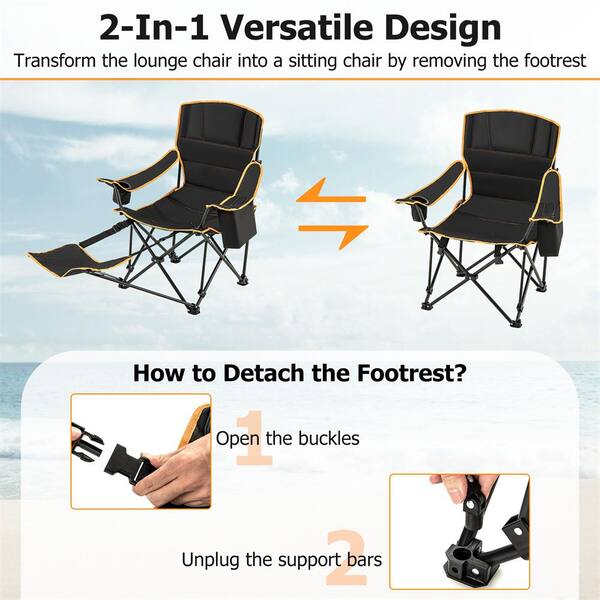 2-In-1 Versatile Design

Transform the lounge chair into a sitting chair by removing the footrest

How to Detach the Footrest?

1 Open the buckles

2 Unplug the support bars